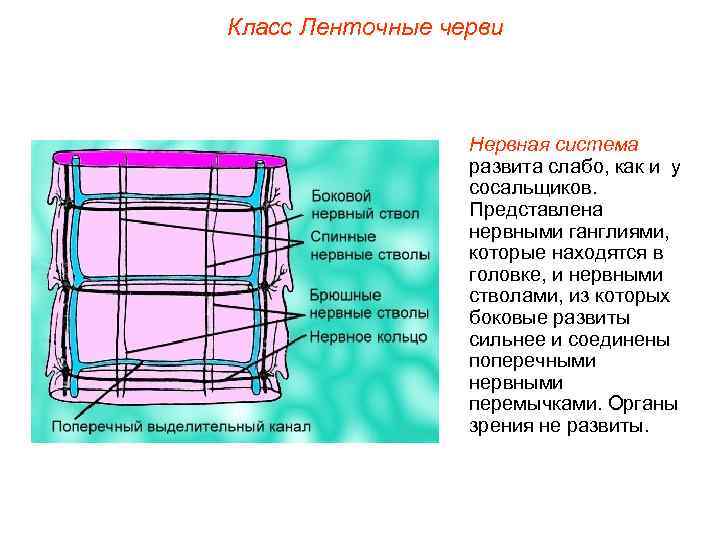 Класс Ленточные черви

Боковой нервный ствол
Спинные нервные стволы
Брюшные нервные стволы
Нервное кольцо
Поперечный выделительный канал

Нервная система развита слабо, как и у сосальщиков. Представлена нервными ганглиями, которые находятся в головке, и нервными стволами, из которых боковые развиты сильнее и соединены поперечными нервными перемычками. Органы зрения не развиты.